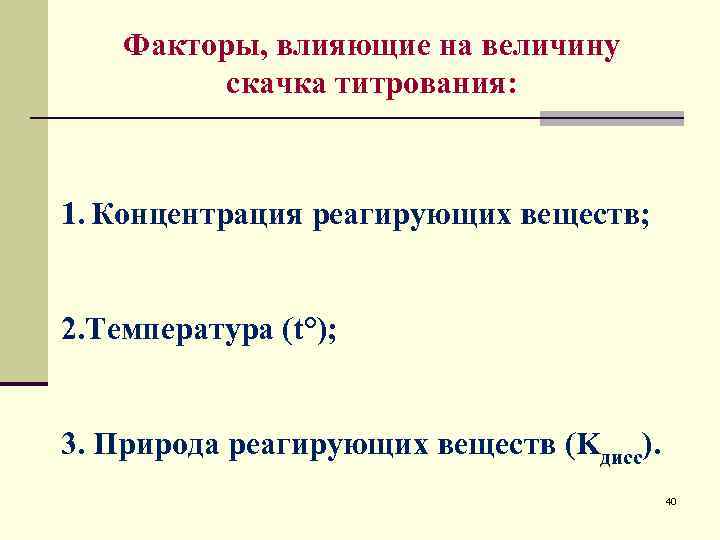 Факторы, влияющие на величину скачка титрования:

1. Концентрация реагирующих веществ;

2.Температура (t°);

3. Природа реагирующих веществ ($K_{дисс}$).

40